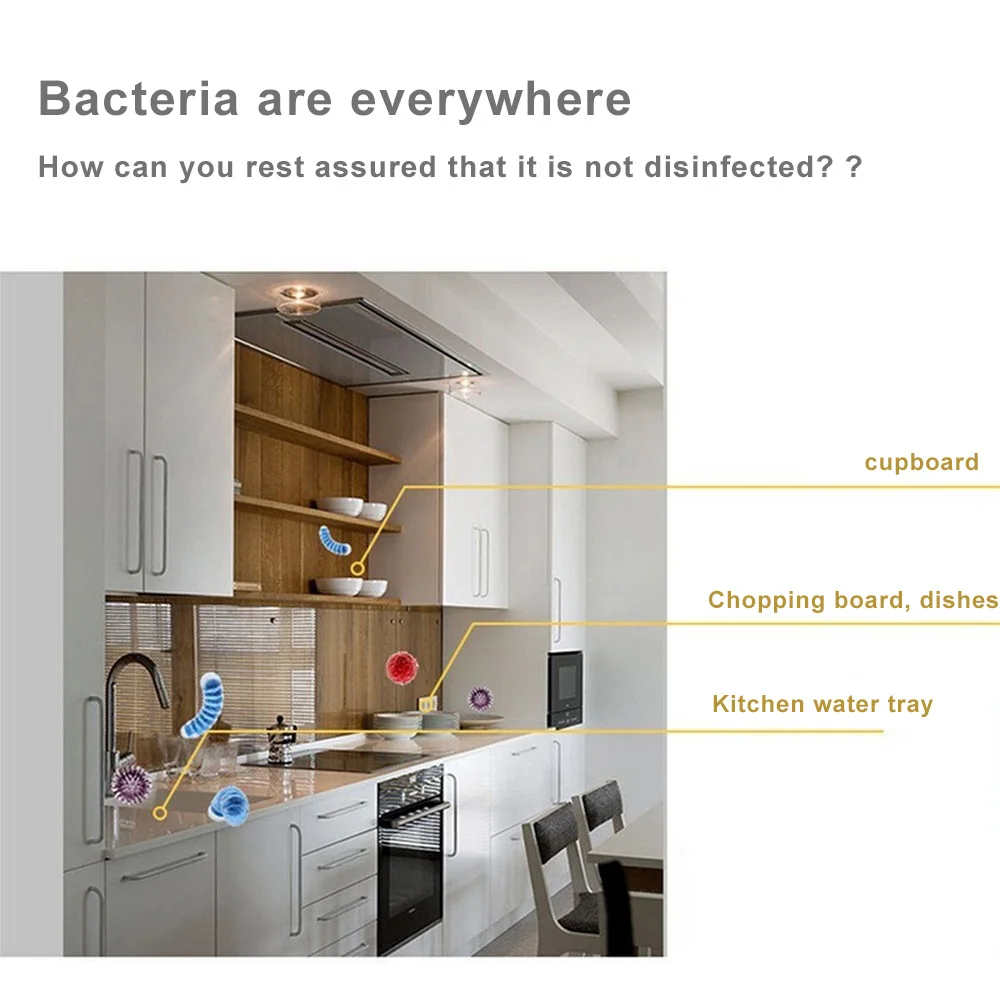 Bacteria are everywhere

How can you rest assured that it is not disinfected? ?

cupboard

Chopping board, dishes

Kitchen water tray